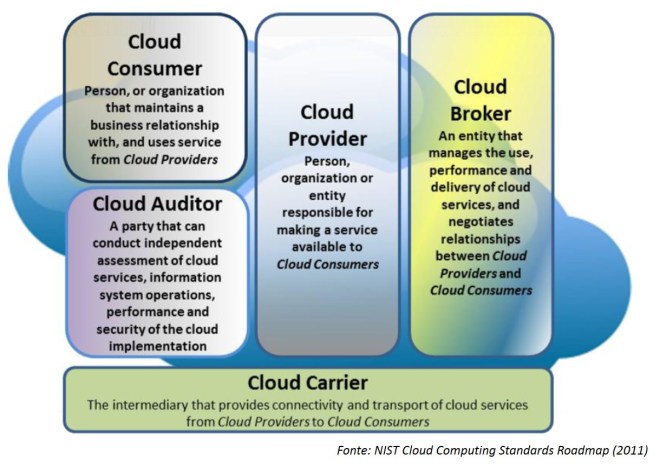 Cloud Consumer
Person, or organization that maintains a business relationship with, and uses service from Cloud Providers

Cloud Auditor
A party that can conduct independent assessment of cloud services, information system operations, performance and security of the cloud implementation

Cloud Provider
Person, organization or entity responsible for making a service available to Cloud Consumers

Cloud Broker
An entity that manages the use, performance and delivery of cloud services, and negotiates relationships between Cloud Providers and Cloud Consumers

Cloud Carrier
The intermediary that provides connectivity and transport of cloud services from Cloud Providers to Cloud Consumers

Fonte: NIST Cloud Computing Standards Roadmap (2011)